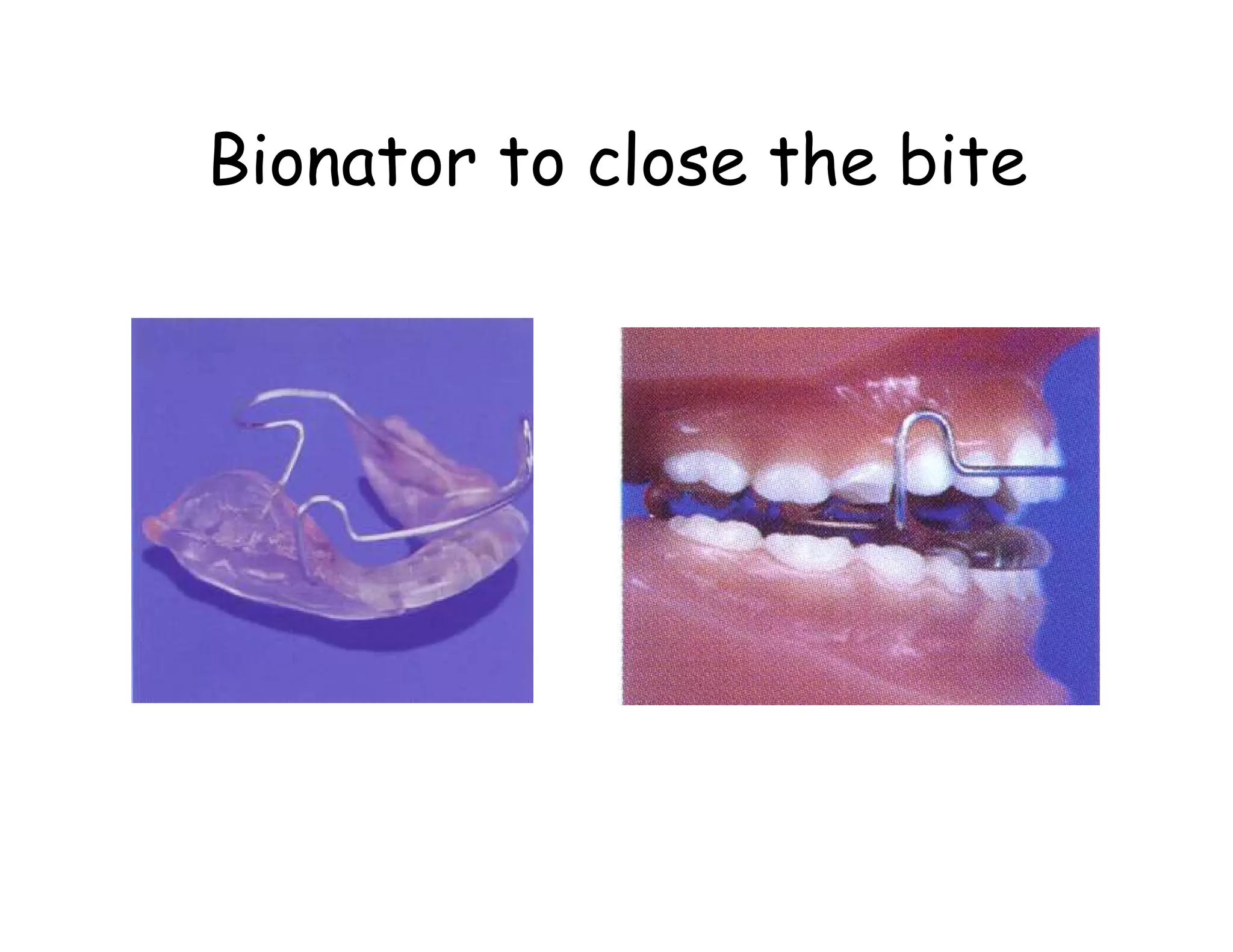 Bionator to close the bite